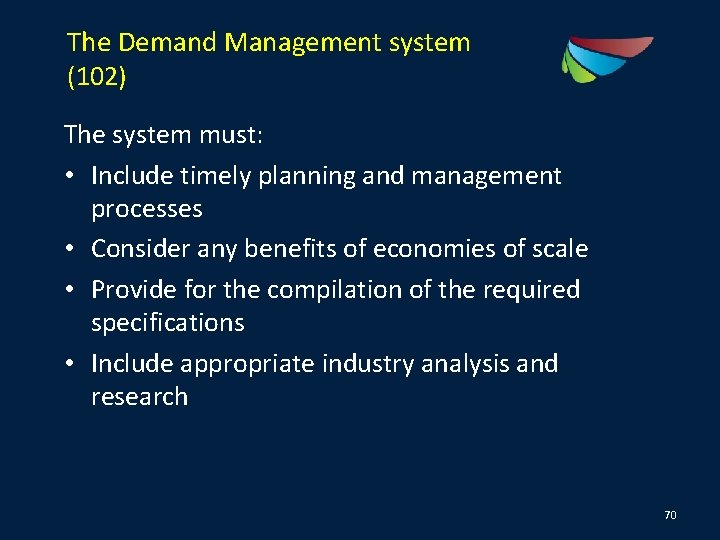 The Demand Management system (102)

The system must:

• Include timely planning and management processes
• Consider any benefits of economies of scale
• Provide for the compilation of the required specifications
• Include appropriate industry analysis and research

70